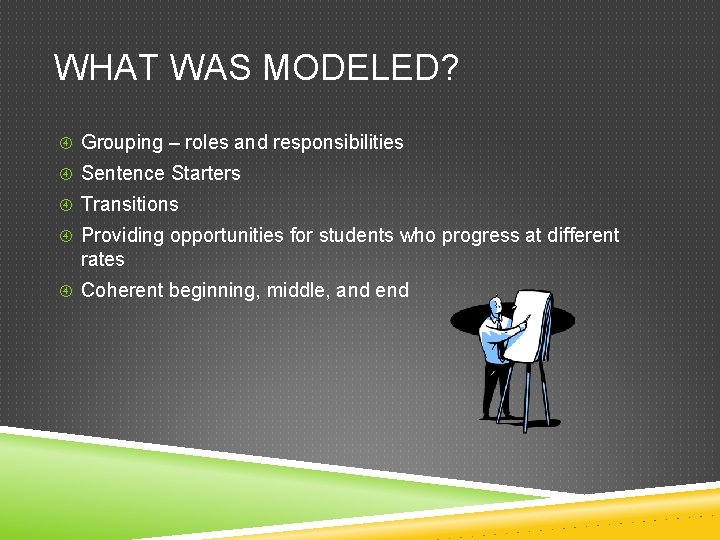 WHAT WAS MODELED?

④ Grouping – roles and responsibilities
④ Sentence Starters
④ Transitions
④ Providing opportunities for students who progress at different rates
④ Coherent beginning, middle, and end